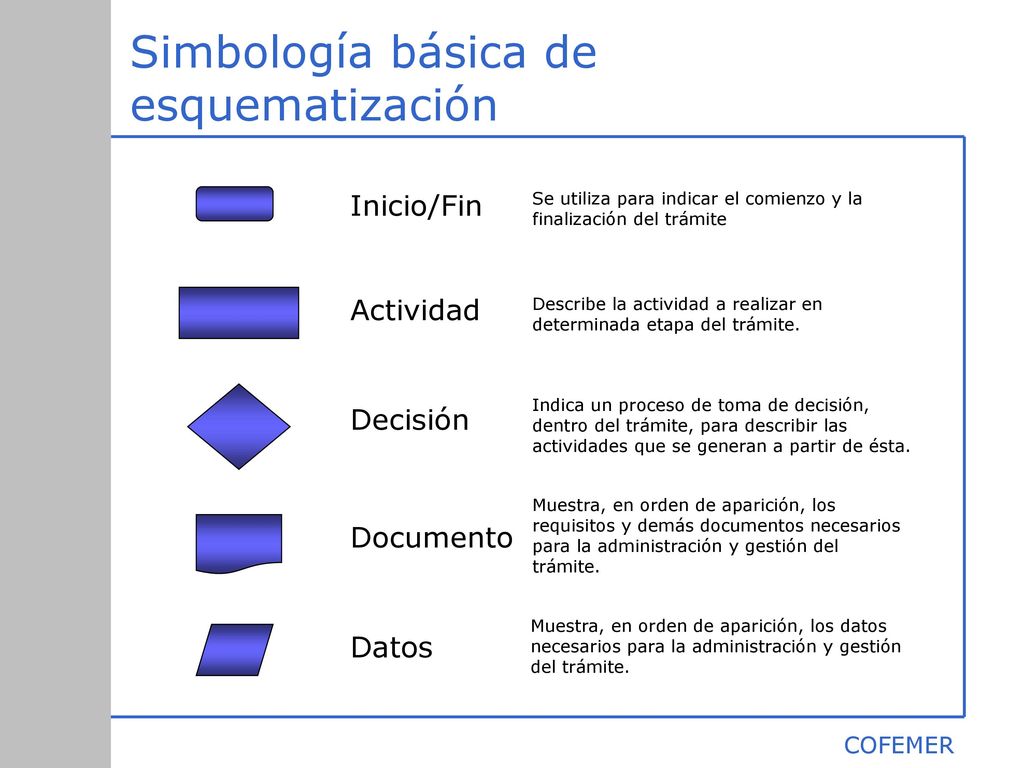 Simbología básica de esquematización

Inicio/Fin

Se utiliza para indicar el comienzo y la finalización del trámite

Actividad

Describe la actividad a realizar en determinada etapa del trámite.

Decisión

Indica un proceso de toma de decisión, dentro del trámite, para describir las actividades que se generan a partir de ésta.

Documento

Muestra, en orden de aparición, los requisitos y demás documentos necesarios para la administración y gestión del trámite.

Datos

Muestra, en orden de aparición, los datos necesarios para la administración y gestión del trámite.

COFEMER